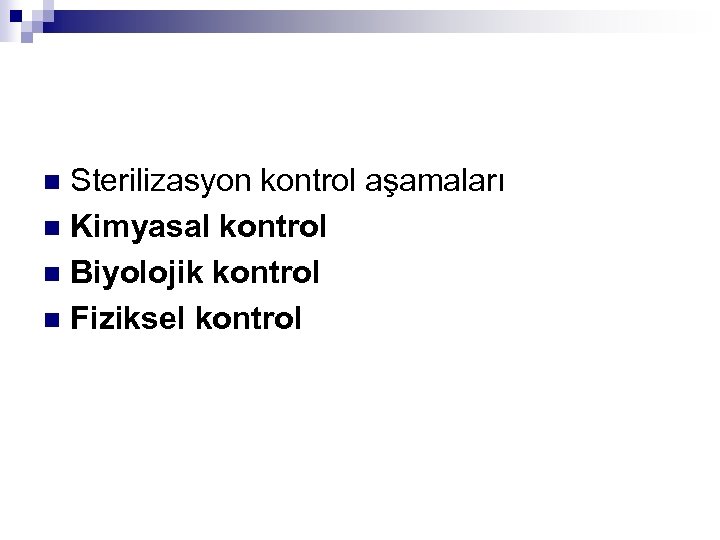 Sterilizasyon kontrol aşamaları
Kimyasal kontrol
Biyolojik kontrol
Fiziksel kontrol